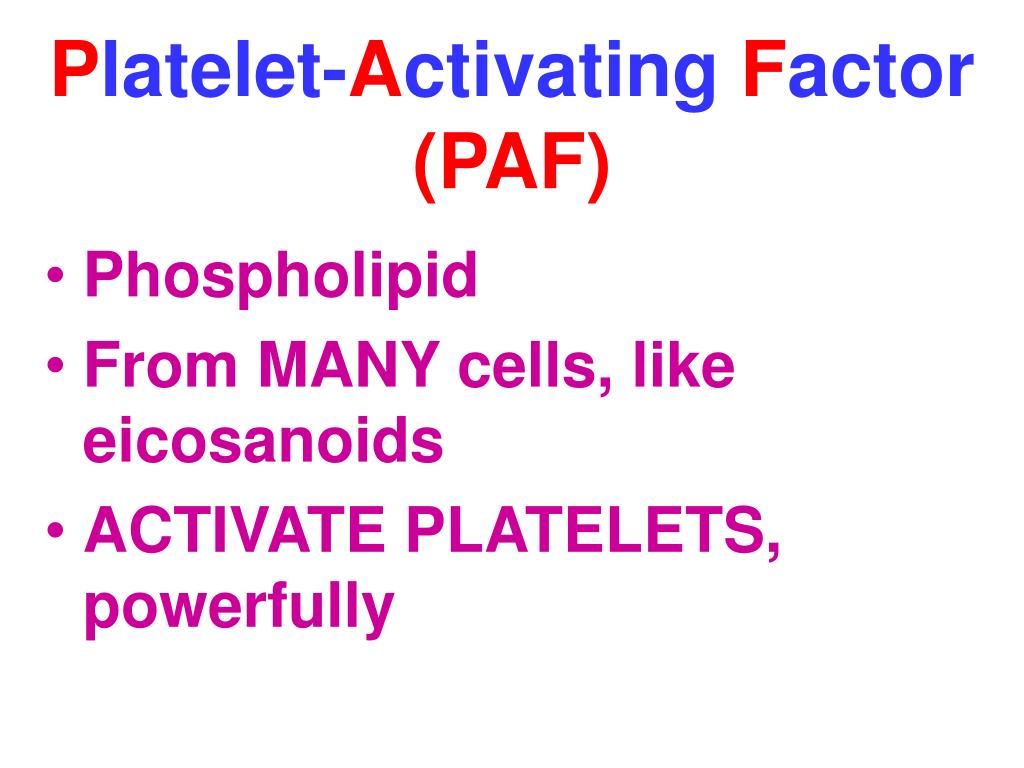 Platelet-Activating Factor (PAF)

• Phospholipid
• From MANY cells, like eicosanoids
• ACTIVATE PLATELETS, powerfully